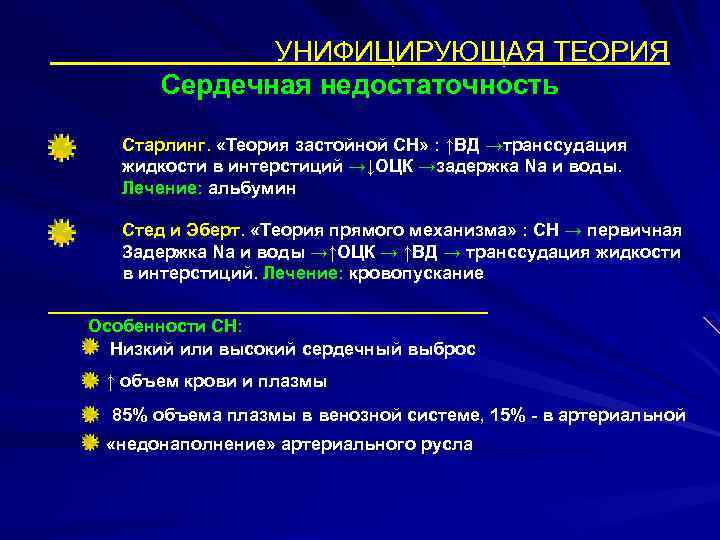 УНИФИЦИРУЮЩАЯ ТЕОРИЯ

Сердечная недостаточность

Старлинг. «Теория застойной СН» : ↑ВД →транссудация жидкости в интерстиций →↓ОЦК →задержка Na и воды. Лечение: альбумин

Стед и Эберт. «Теория прямого механизма» : СН → первичная Задержка Na и воды →↑ОЦК → ↑ВД → транссудация жидкости в интерстиций. Лечение: кровопускание

Особенности СН:

Низкий или высокий сердечный выброс

↑ объем крови и плазмы

85% объема плазмы в венозной системе, 15% - в артериальной

«недонаполнение» артериального русла